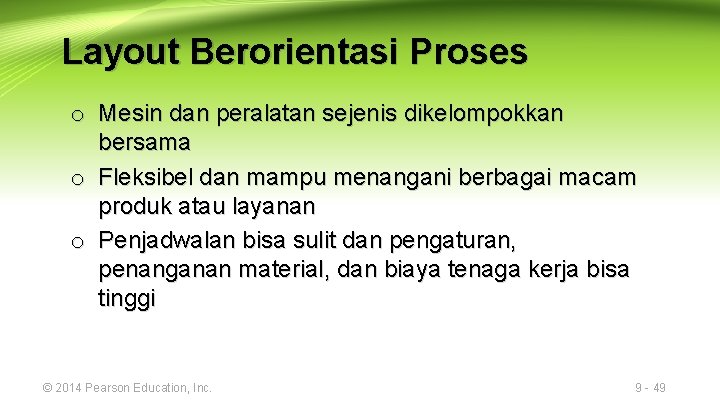 Layout Berorientasi Proses

o Mesin dan peralatan sejenis dikelompokkan bersama

o Fleksibel dan mampu menangani berbagai macam produk atau layanan

o Penjadwalan bisa sulit dan pengaturan, penanganan material, dan biaya tenaga kerja bisa tinggi

© 2014 Pearson Education, Inc.

9 - 49